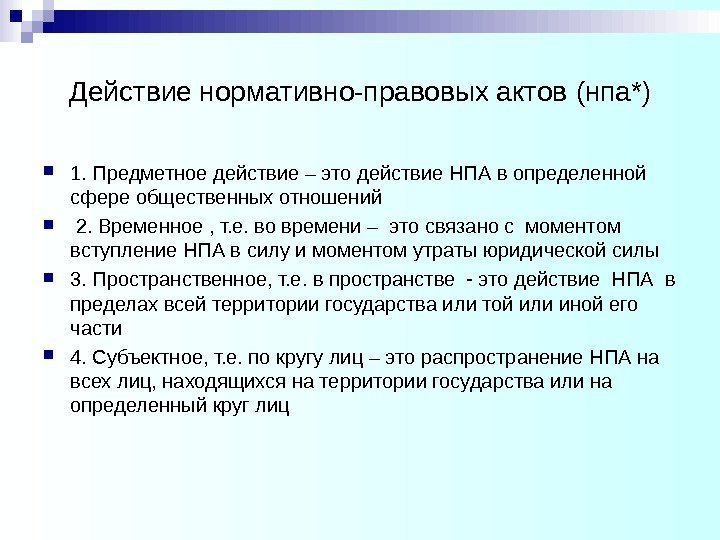 Действие нормативно-правовых актов (нпа*)

1. Предметное действие – это действие НПА в определенной сфере общественных отношений

2. Временное , т.е. во времени – это связано с моментом вступление НПА в силу и моментом утраты юридической силы

3. Пространственное, т.е. в пространстве - это действие НПА в пределах всей территории государства или той или иной его части

4. Субъектное, т.е. по кругу лиц – это распространение НПА на всех лиц, находящихся на территории государства или на определенный круг лиц